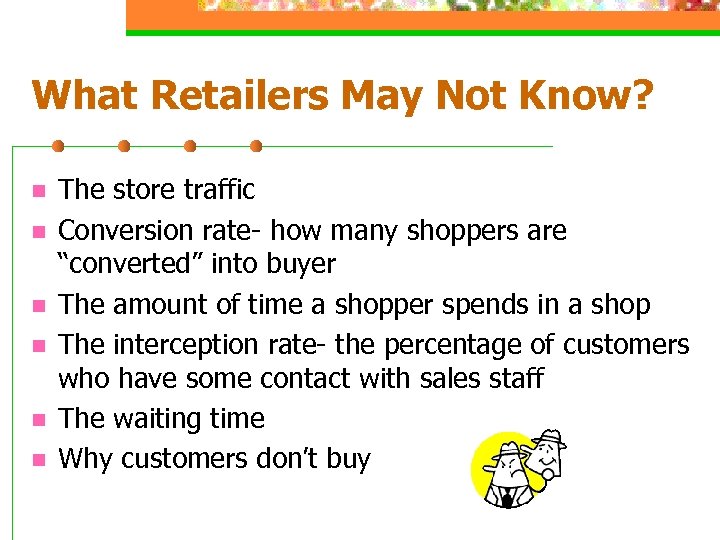 What Retailers May Not Know?

- The store traffic
- Conversion rate- how many shoppers are “converted” into buyer
- The amount of time a shopper spends in a shop
- The interception rate- the percentage of customers who have some contact with sales staff
- The waiting time
- Why customers don’t buy